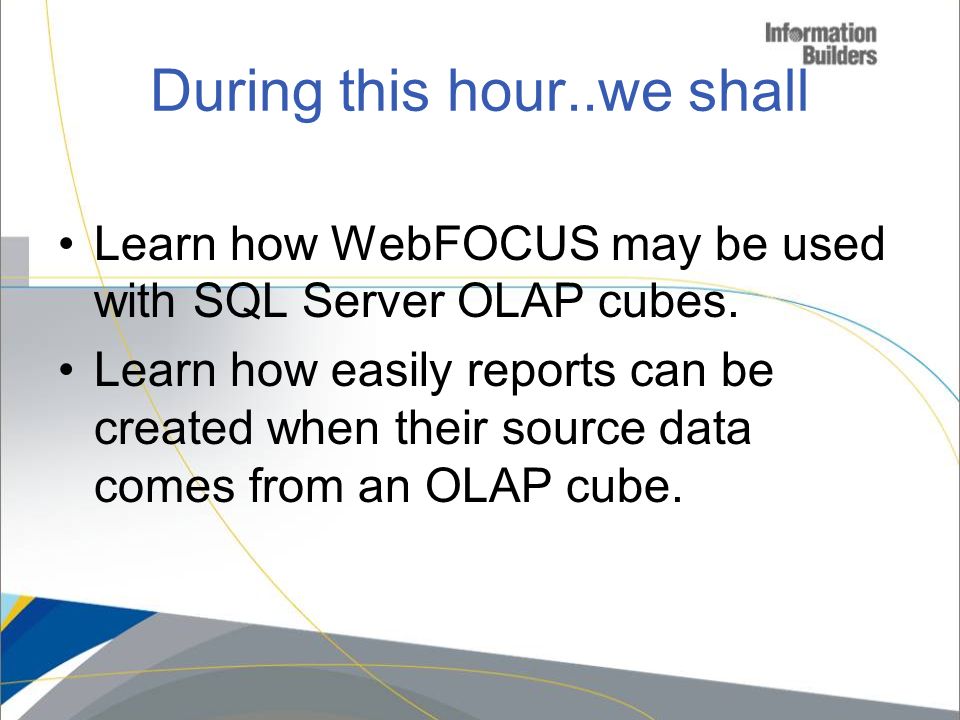 Information Builders

During this hour..we shall

• Learn how WebFOCUS may be used with SQL Server OLAP cubes.
• Learn how easily reports can be created when their source data comes from an OLAP cube.